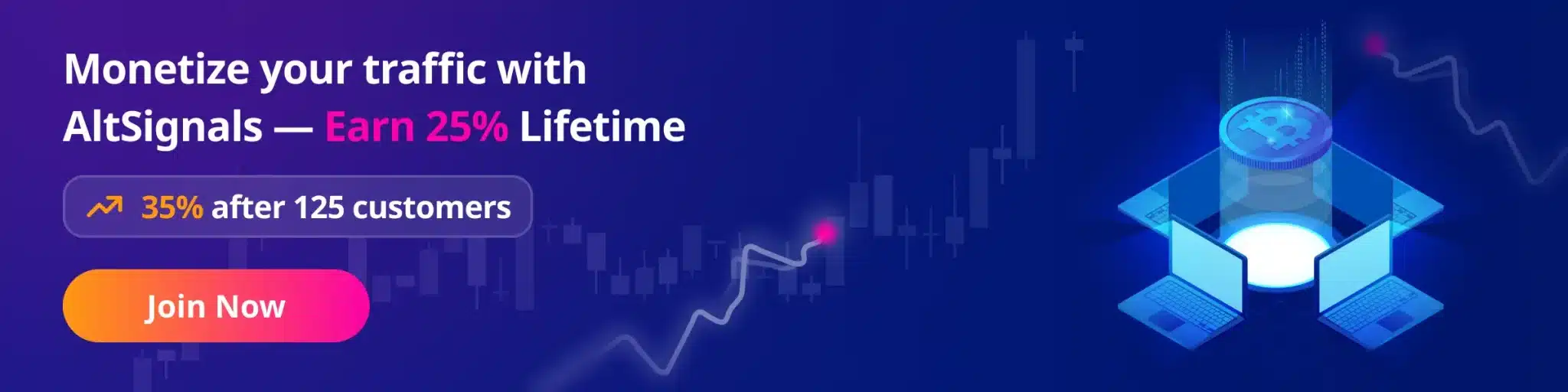 Monetize your traffic with AltSignals — Earn 25% Lifetime

35% after 125 customers

Join Now